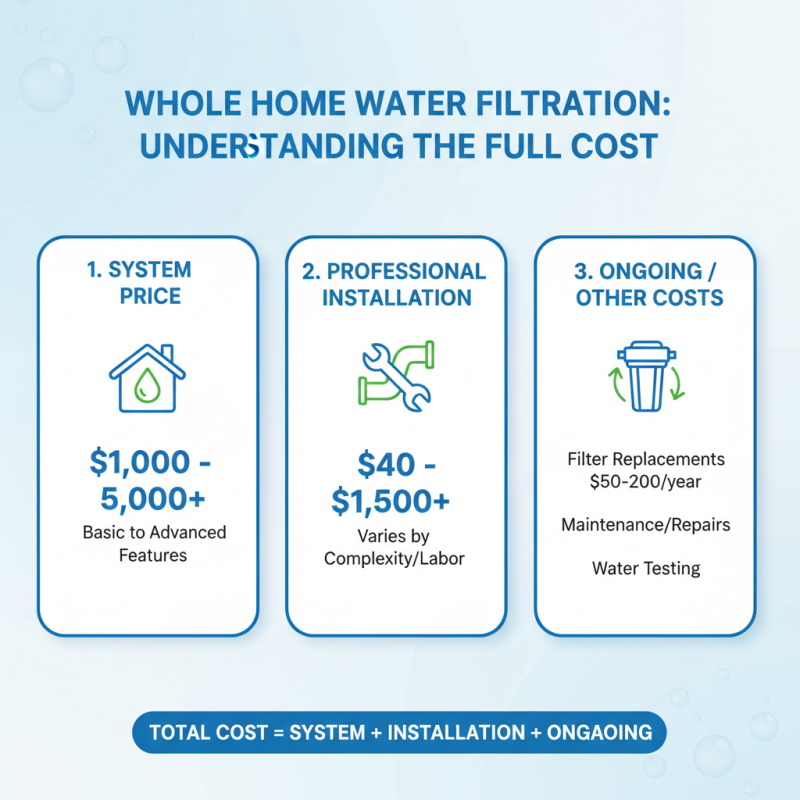 WHOLE HOME WATER FILTRATION: UNDERSTANDING THE FULL COST

1. SYSTEM PRICE

$1,000 - 5,000+

Basic to Advanced Features

2. PROFESSIONAL INSTALLATION

$40 - $1,500+

Varies by Complexity/Labor

3. ONGOING / OTHER COSTS

Filter Replacements $50-200/year

Maintenance/Repairs

Water Testing

TOTAL COST = SYSTEM + INSTALLATION + ONGAOING